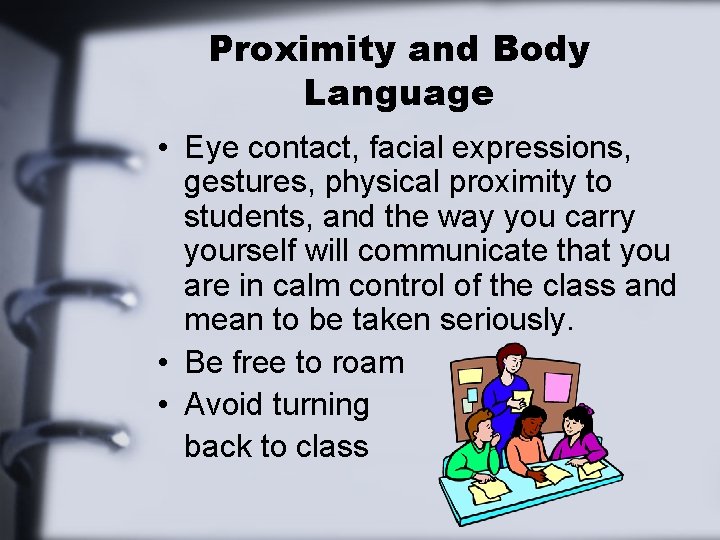 Proximity and Body Language

• Eye contact, facial expressions, gestures, physical proximity to students, and the way you carry yourself will communicate that you are in calm control of the class and mean to be taken seriously.
• Be free to roam
• Avoid turning back to class